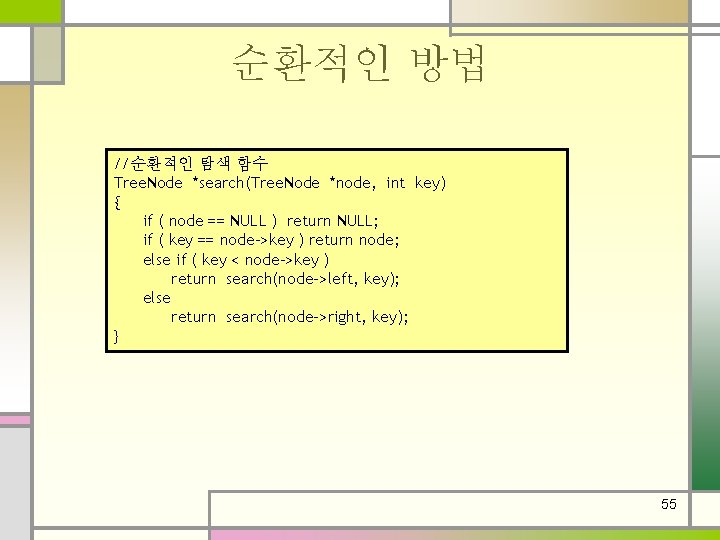 순환적인 방법

//순환적인 탐색 함수
TreeNode *search(TreeNode *node, int key)
{
if ( node == NULL ) return NULL;
if ( key == node->key ) return node;
else if ( key < node->key )
return search(node->left, key);
else
return search(node->right, key);
}

55